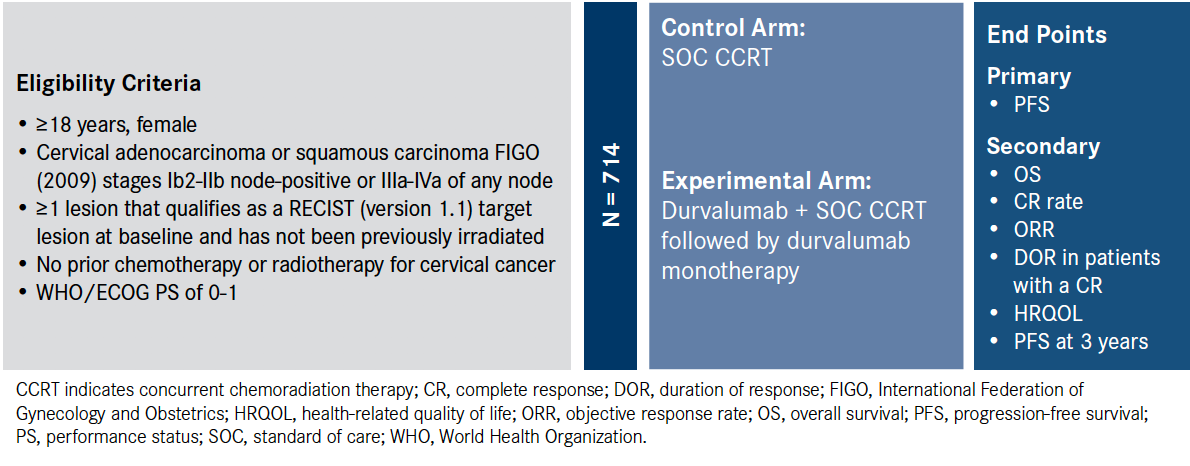 Eligibility Criteria

• ≥18 years, female
• Cervical adenocarcinoma or squamous carcinoma FIGO (2009) stages Ib2-IIb node-positive or IIIa-IVa of any node
• ≥1 lesion that qualifies as a RECIST (version 1.1) target lesion at baseline and has not been previously irradiated
• No prior chemotherapy or radiotherapy for cervical cancer
• WHO/ECOG PS of 0-1

N = 714

Control Arm:
SOC CCRT

Experimental Arm:
Durvalumab + SOC CCRT followed by durvalumab monotherapy

End Points

Primary
• PFS

Secondary
• OS
• CR rate
• ORR
• DOR in patients with a CR
• HRQOL
• PFS at 3 years

CCRT indicates concurrent chemoradiation therapy; CR, complete response; DOR, duration of response; FIGO, International Federation of Gynecology and Obstetrics; HRQOL, health-related quality of life; ORR, objective response rate; OS, overall survival; PFS, progression-free survival; PS, performance status; SOC, standard of care; WHO, World Health Organization.